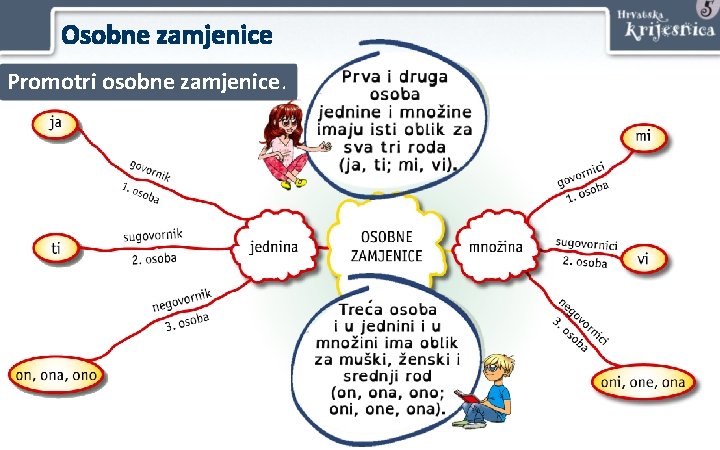 Osobne zamjenice

Hrvatska krijesnica 5

Promotri osobne zamjenice.

Prva i druga osoba jednine i množine imaju isti oblik za sva tri roda (ja, ti; mi, vi).

ja
govornik
1. osoba

ti
sugovornik
2. osoba

on, ona, ono
negovornik
3. osoba

jednina

OSOBNE ZAMJENICE

množina

mi
govornici
1. osoba

vi
sugovornici
2. osoba

oni, one, ona
negovornici
3. osoba

Treća osoba i u jednini i u množini ima oblik za muški, ženski i srednji rod (on, ona, ono; oni, one, ona).